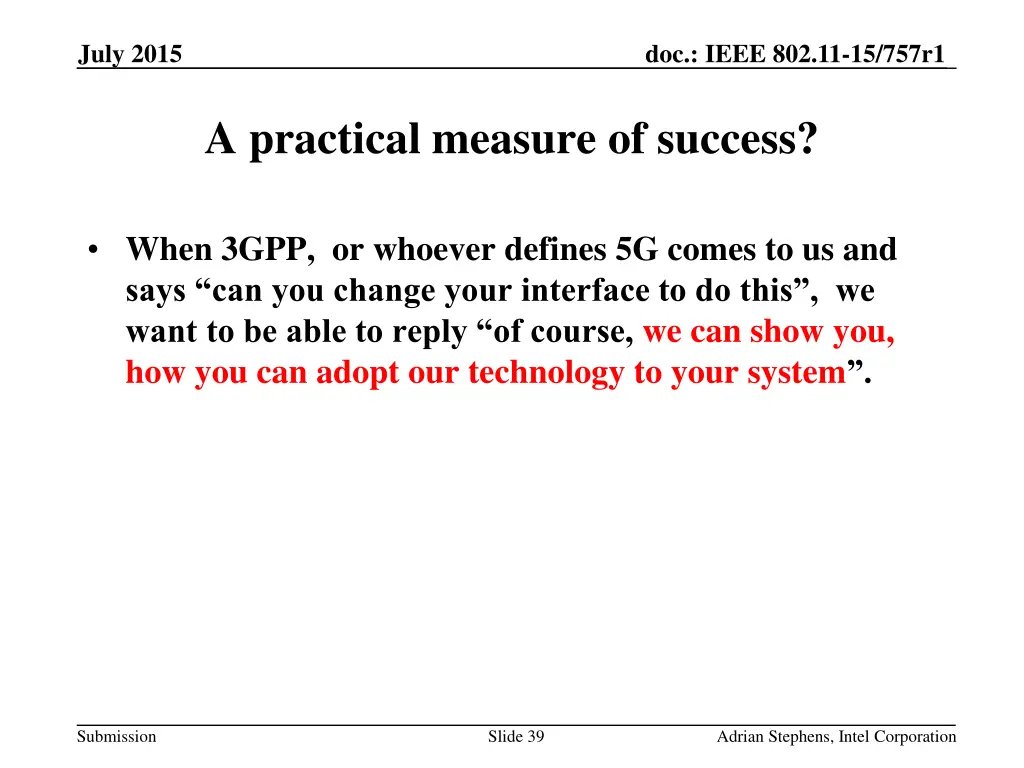 July 2015

doc.: IEEE 802.11-15/757r1

A practical measure of success?

• When 3GPP, or whoever defines 5G comes to us and says “can you change your interface to do this”, we want to be able to reply “of course, we can show you, how you can adopt our technology to your system”.

Submission

Slide 39

Adrian Stephens, Intel Corporation